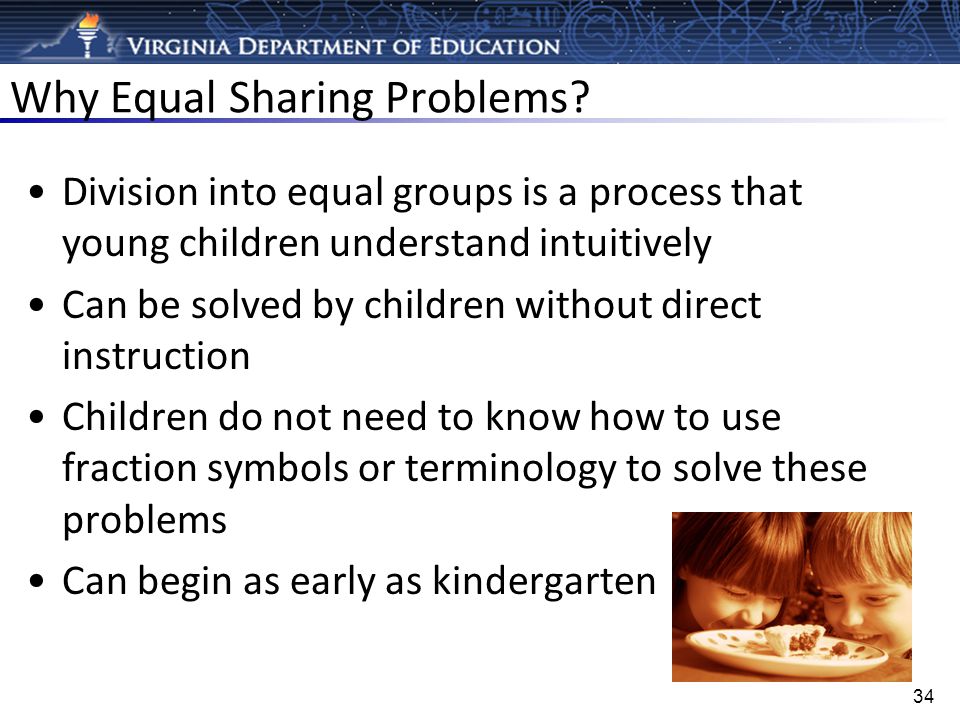 VIRGINIA DEPARTMENT OF EDUCATION

Why Equal Sharing Problems?

• Division into equal groups is a process that young children understand intuitively
• Can be solved by children without direct instruction
• Children do not need to know how to use fraction symbols or terminology to solve these problems
• Can begin as early as kindergarten

34